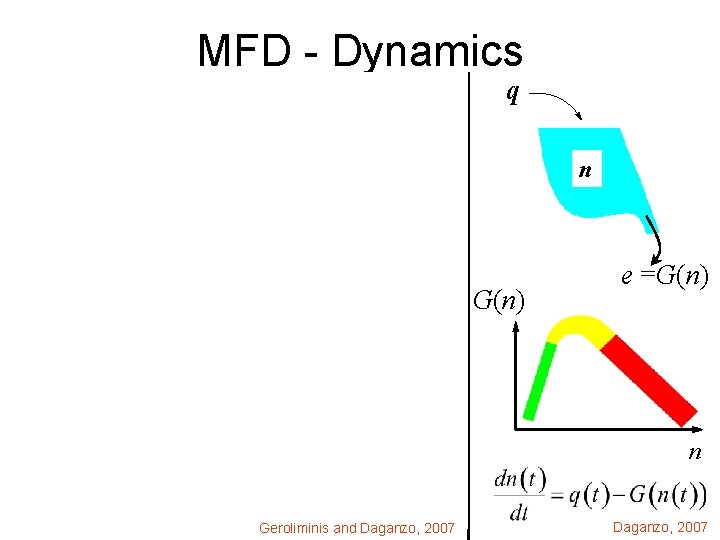 MFD - Dynamics

$q$

$n$

$e = G(n)$

$G(n)$

$n$

$\frac{dn(t)}{dt} = q(t) - G(n(t))$

Geroliminis and Daganzo, 2007

Daganzo, 2007